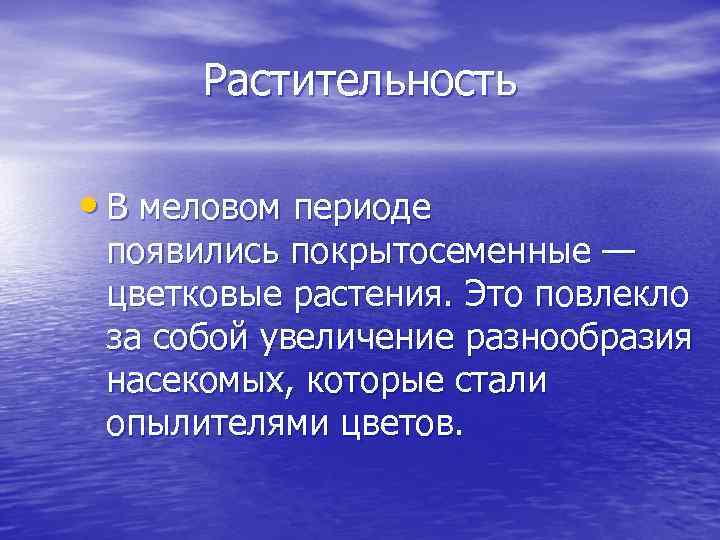 Растительность

• В меловом периоде появились покрытосеменные — цветковые растения. Это повлекло за собой увеличение разнообразия насекомых, которые стали опылителями цветов.